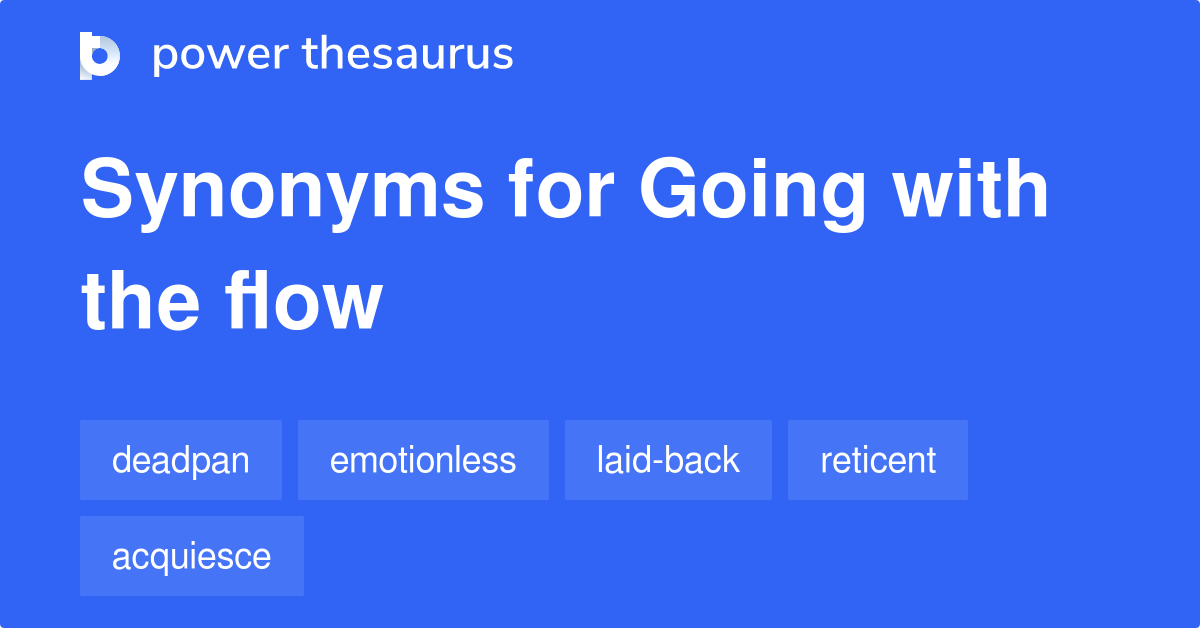 power thesaurus

Synonyms for Going with the flow

deadpan
emotionless
laid-back
reticent
acquiesce